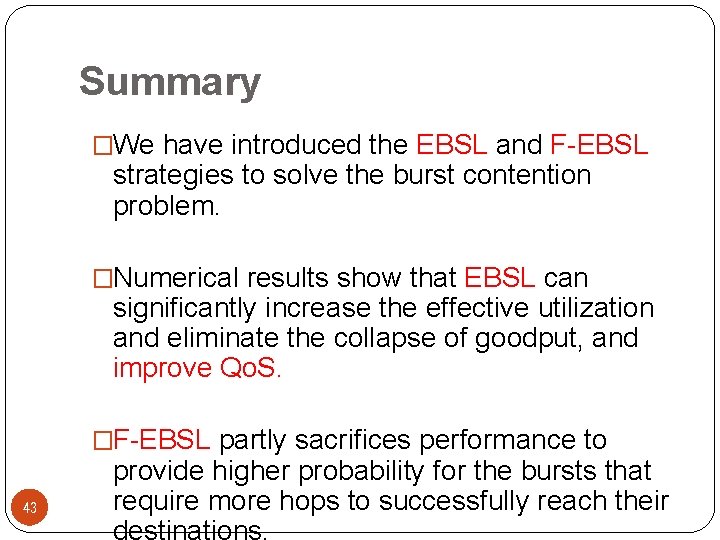 Summary

□We have introduced the EBSL and F-EBSL strategies to solve the burst contention problem.

□Numerical results show that EBSL can significantly increase the effective utilization and eliminate the collapse of goodput, and improve QoS.

□F-EBSL partly sacrifices performance to provide higher probability for the bursts that require more hops to successfully reach their destinations.

43